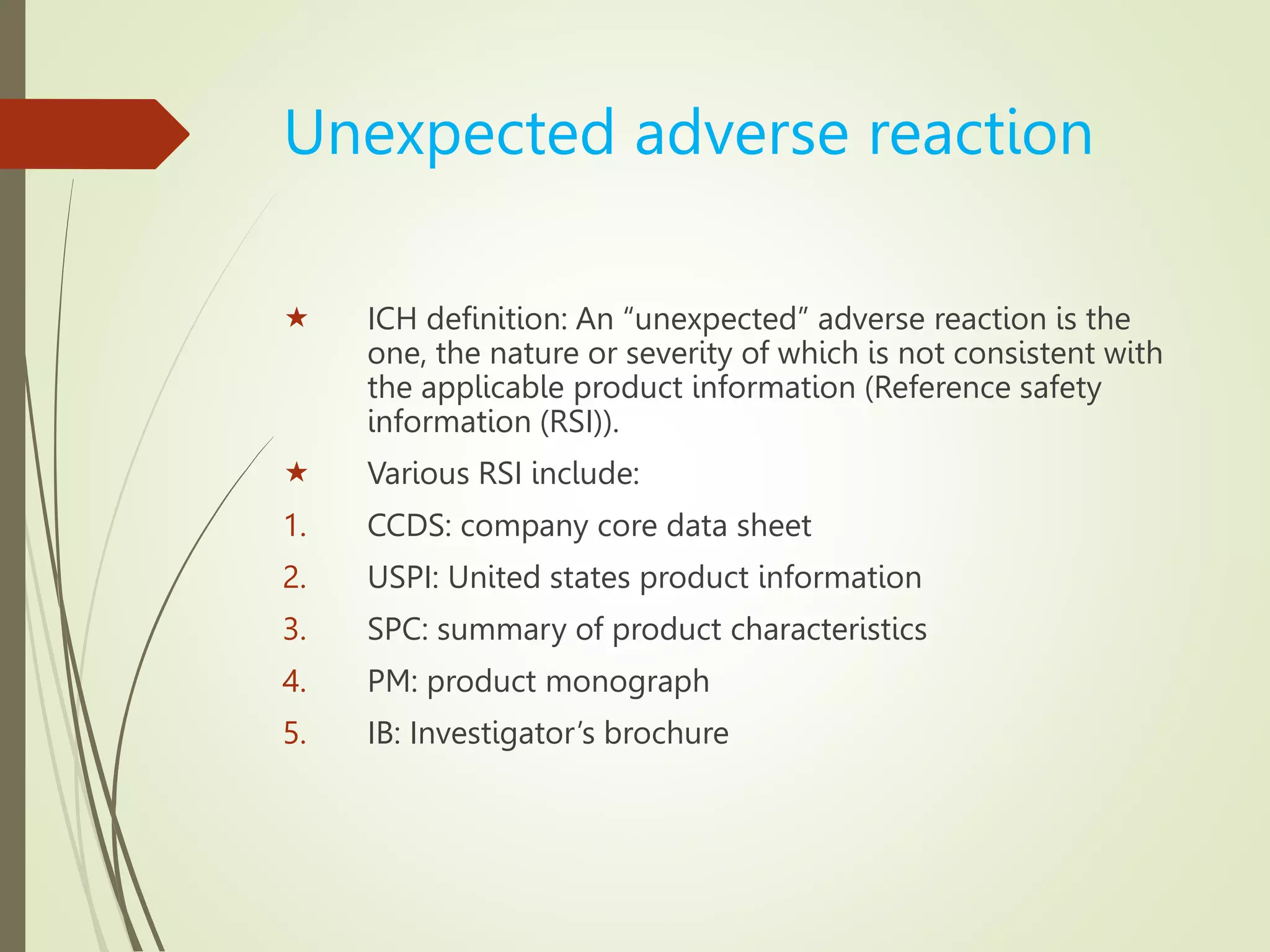 Unexpected adverse reaction

★ ICH definition: An “unexpected” adverse reaction is the one, the nature or severity of which is not consistent with the applicable product information (Reference safety information (RSI)).

★ Various RSI include:

1. CCDS: company core data sheet
2. USPI: United states product information
3. SPC: summary of product characteristics
4. PM: product monograph
5. IB: Investigator’s brochure